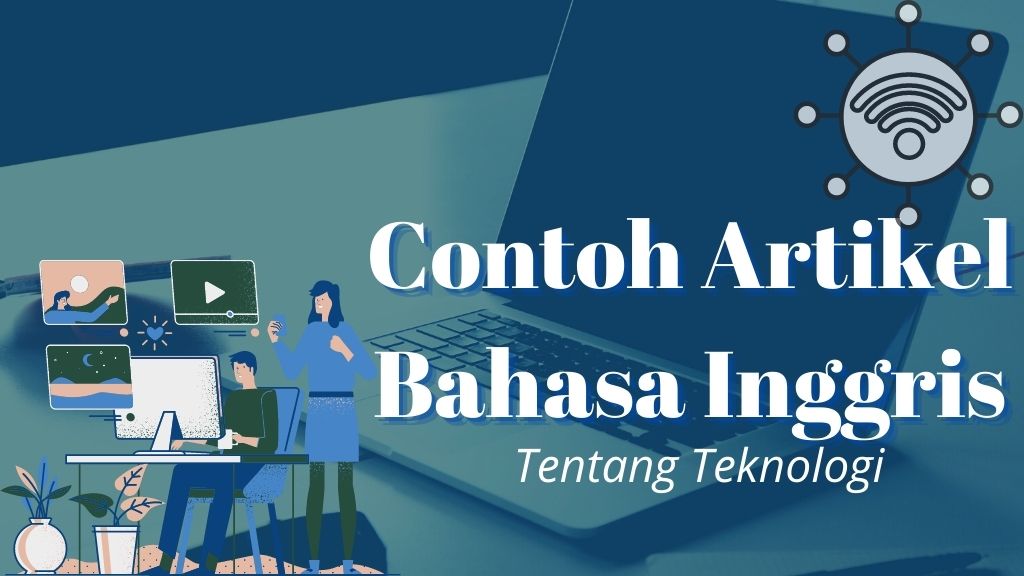 Contoh Artikel Bahasa Inggris
Tentang Teknologi